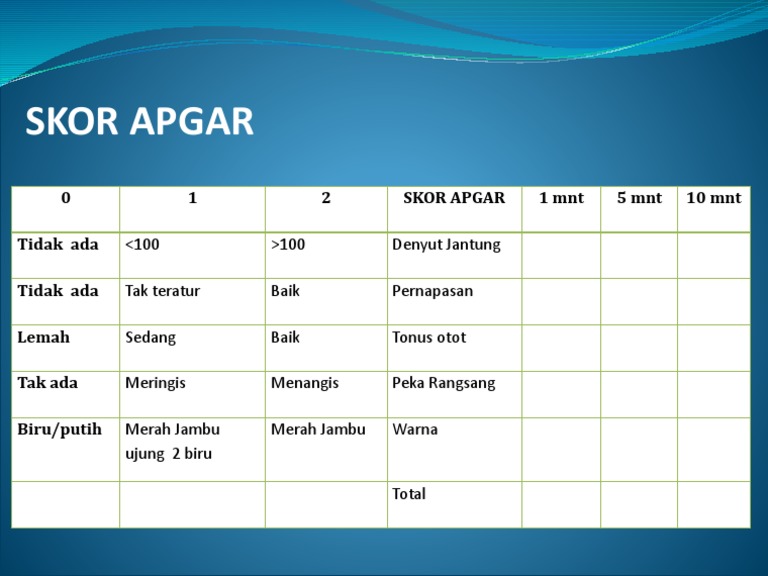 SKOR APGAR

| 0 | 1 | 2 | SKOR APGAR | 1 mnt | 5 mnt | 10 mnt |
|---|---|---|---|---|---|---|
| Tidak ada | <100 | >100 | Denyut Jantung | | | |
| Tidak ada | Tak teratur | Baik | Pernapasan | | | |
| Lemah | Sedang | Baik | Tonus otot | | | |
| Tak ada | Meringis | Menangis | Peka Rangsang | | | |
| Biru/putih | Merah Jambu ujung 2 biru | Merah Jambu | Warna | | | |
| | | | Total | | | |